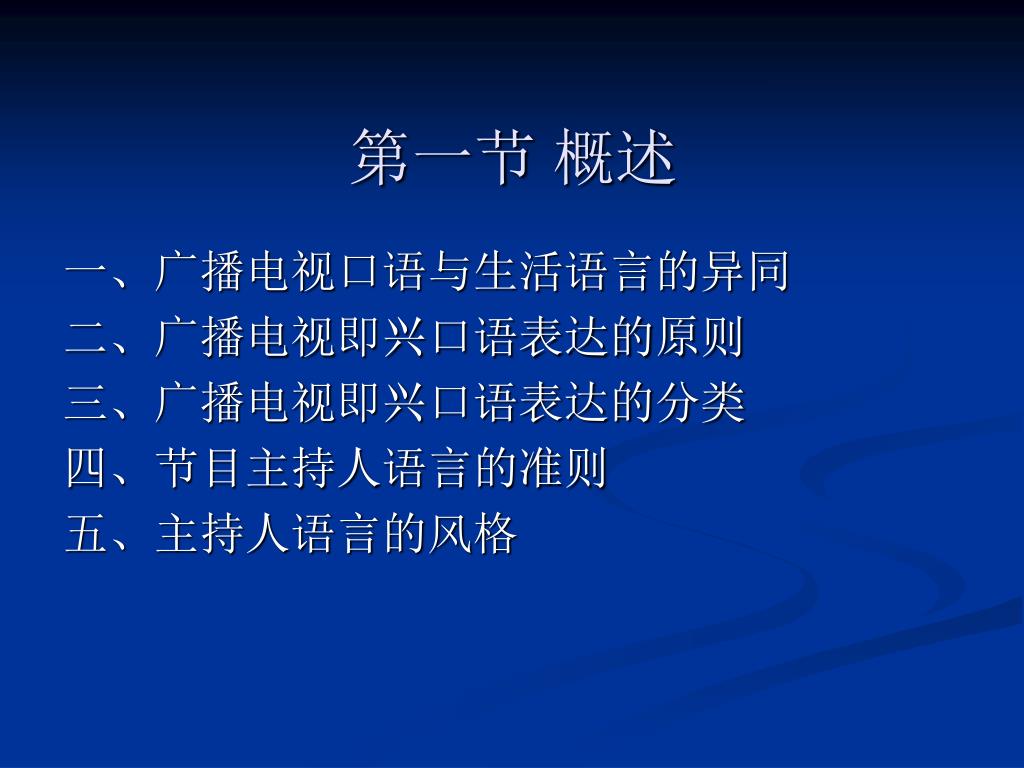 第一节 概述

一、广播电视口语与生活语言的异同
二、广播电视即兴口语表达的原则
三、广播电视即兴口语表达的分类
四、节目主持人语言的准则
五、主持人语言的风格